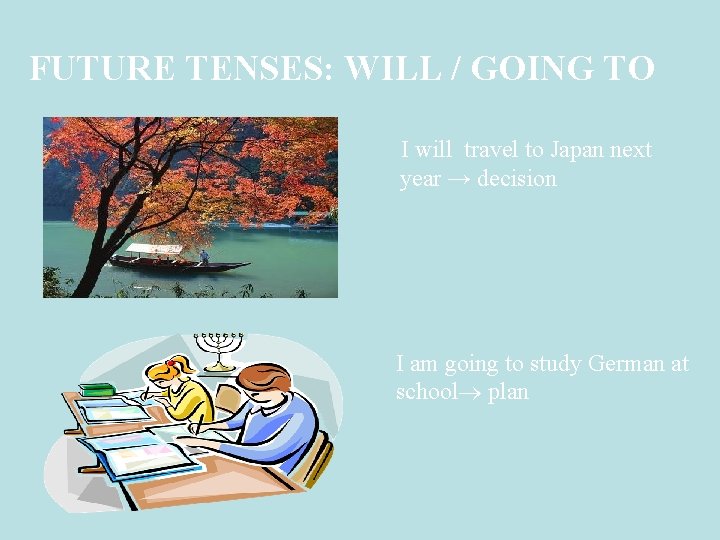 FUTURE TENSES: WILL / GOING TO

I will travel to Japan next year → decision

I am going to study German at school→ plan